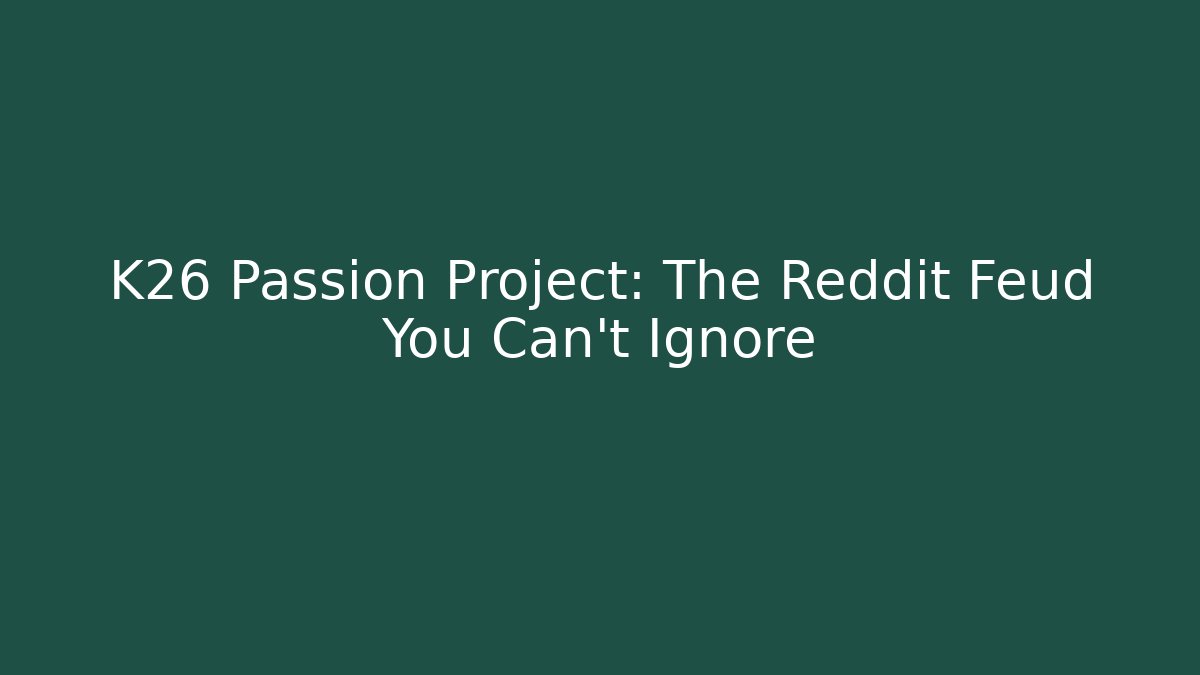 K26 Passion Project: The Reddit Feud You Can't Ignore